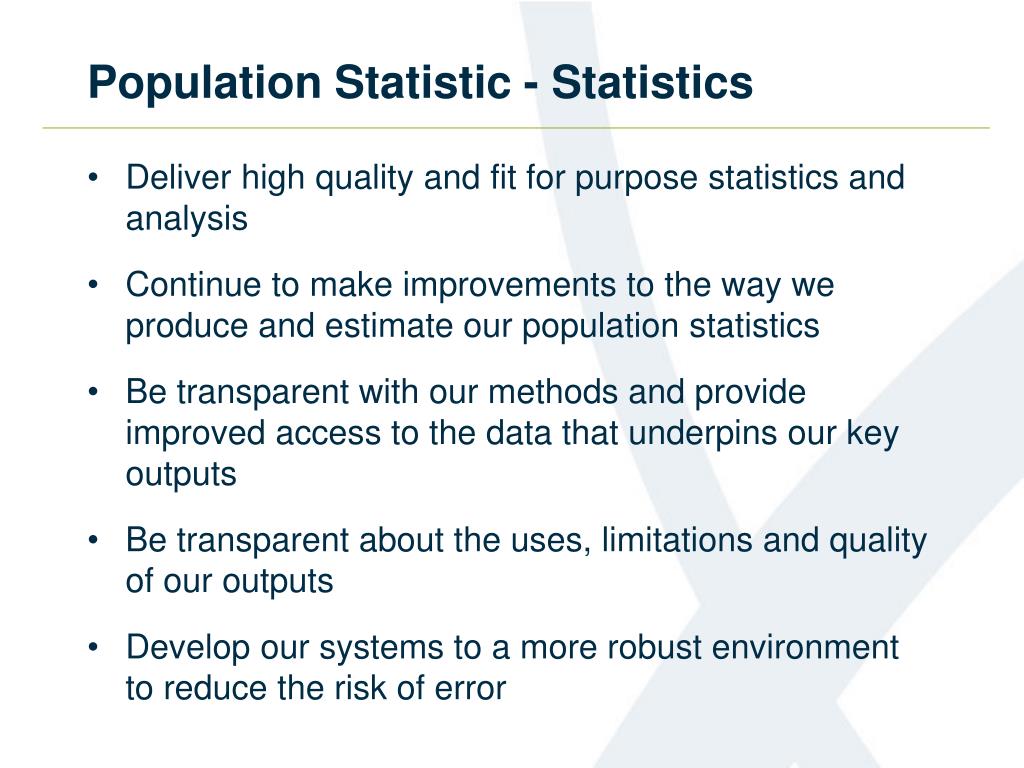 Population Statistic - Statistics

• Deliver high quality and fit for purpose statistics and analysis

• Continue to make improvements to the way we produce and estimate our population statistics

• Be transparent with our methods and provide improved access to the data that underpins our key outputs

• Be transparent about the uses, limitations and quality of our outputs

• Develop our systems to a more robust environment to reduce the risk of error